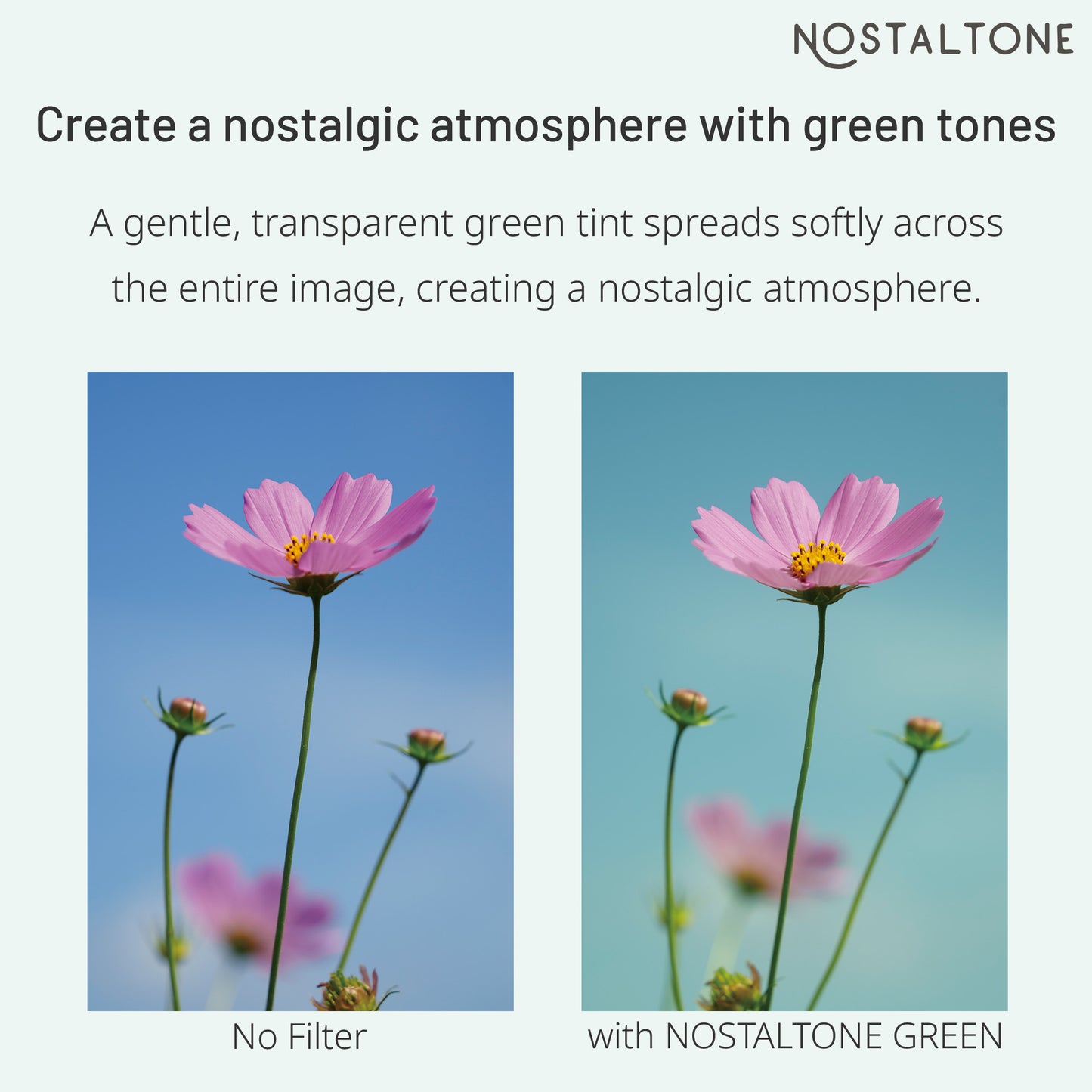 NOSTALTONE

Create a nostalgic atmosphere with green tones

A gentle, transparent green tint spreads softly across the entire image, creating a nostalgic atmosphere.

No Filter

with NOSTALTONE GREEN